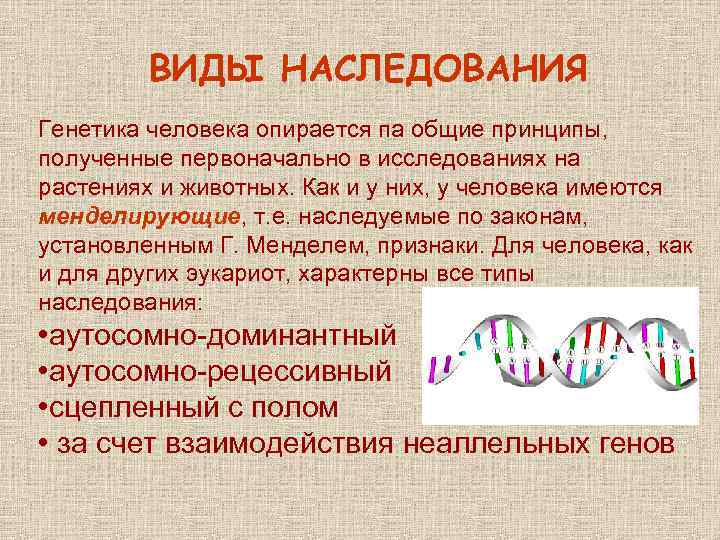 ВИДЫ НАСЛЕДОВАНИЯ

Генетика человека опирается па общие принципы, полученные первоначально в исследованиях на растениях и животных. Как и у них, у человека имеются менделирующие, т.е. наследуемые по законам, установленным Г. Менделем, признаки. Для человека, как и для других эукариот, характерны все типы наследования:

•аутосомно-доминантный
•аутосомно-рецессивный
•сцепленный с полом
• за счет взаимодействия неаллельных генов